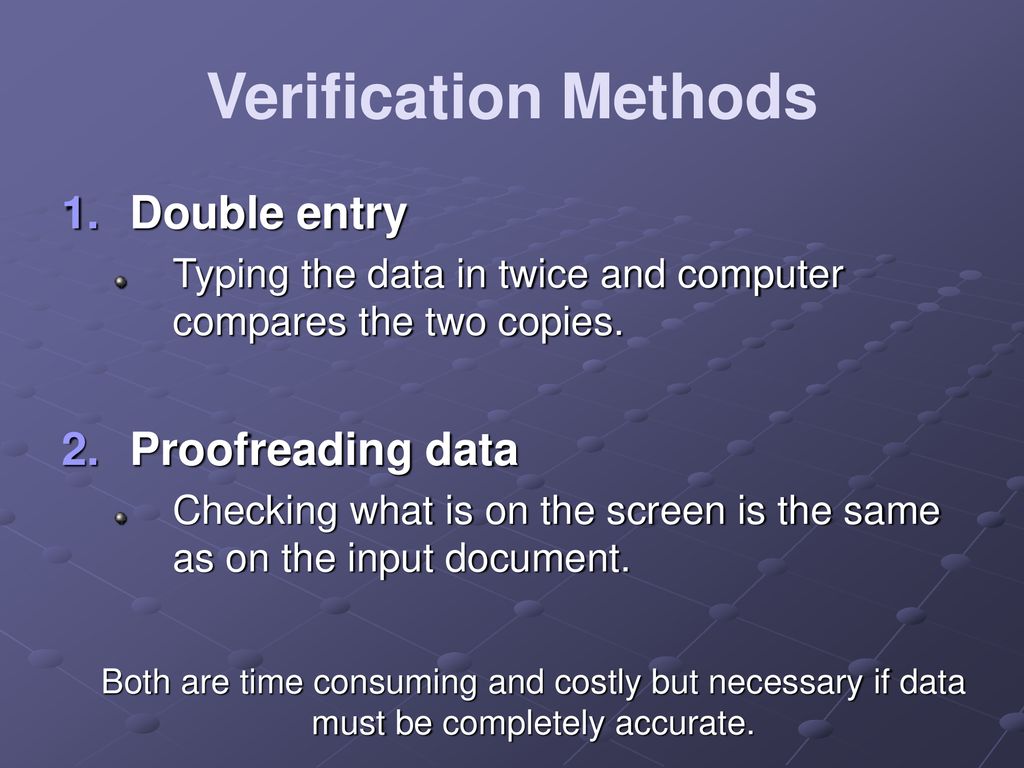 Verification Methods

1. Double entry

Typing the data in twice and computer compares the two copies.

2. Proofreading data

Checking what is on the screen is the same as on the input document.

Both are time consuming and costly but necessary if data must be completely accurate.